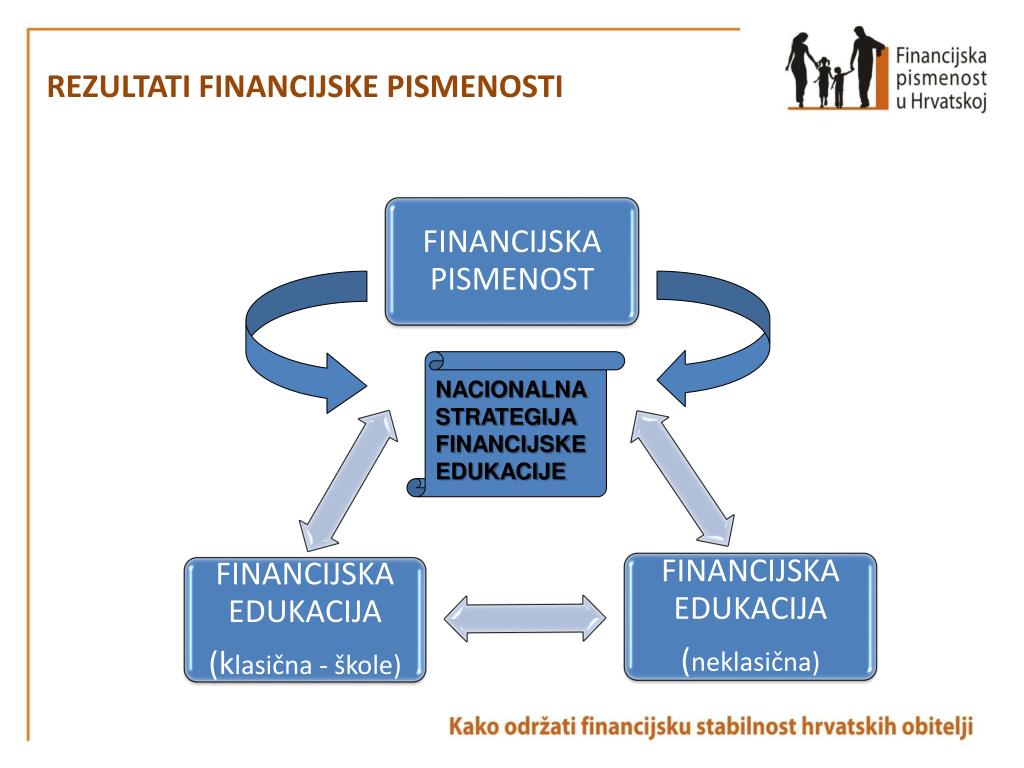 REZULTATI FINANCIJSKE PISMENOSTI

Financijska pismenost u Hrvatskoj

FINANCIJSKA PISMENOST

NACIONALNA STRATEGIJA FINANCIJSKE EDUKACIJE

FINANCIJSKA EDUKACIJA (klasična - škole)

FINANCIJSKA EDUKACIJA (neklasična)

Kako održati financijsku stabilnost hrvatskih obitelji